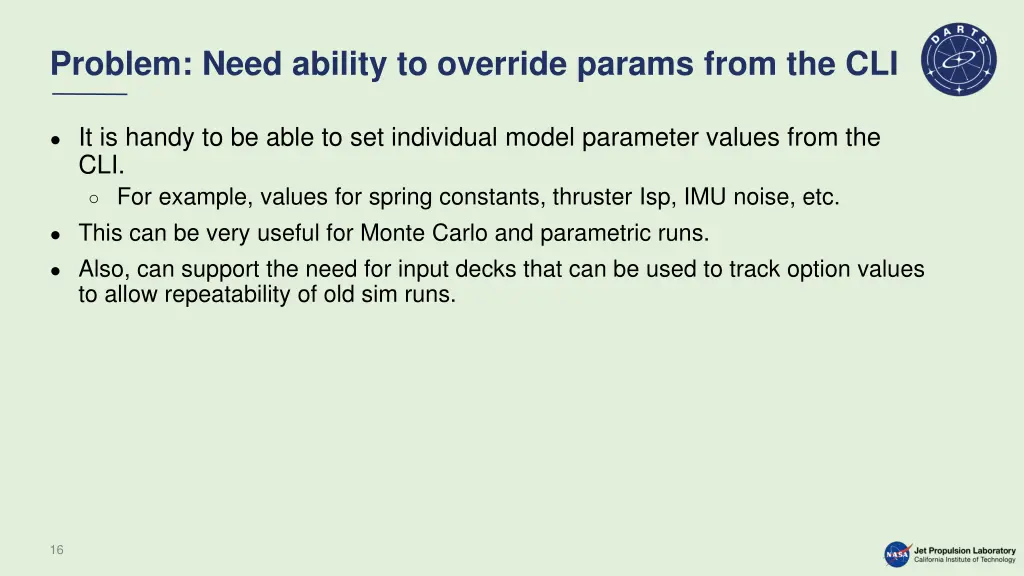 Problem: Need ability to override params from the CLI

DARTS

- It is handy to be able to set individual model parameter values from the CLI.
  - For example, values for spring constants, thruster Isp, IMU noise, etc.
- This can be very useful for Monte Carlo and parametric runs.
- Also, can support the need for input decks that can be used to track option values to allow repeatability of old sim runs.

16

NASA Jet Propulsion Laboratory
California Institute of Technology